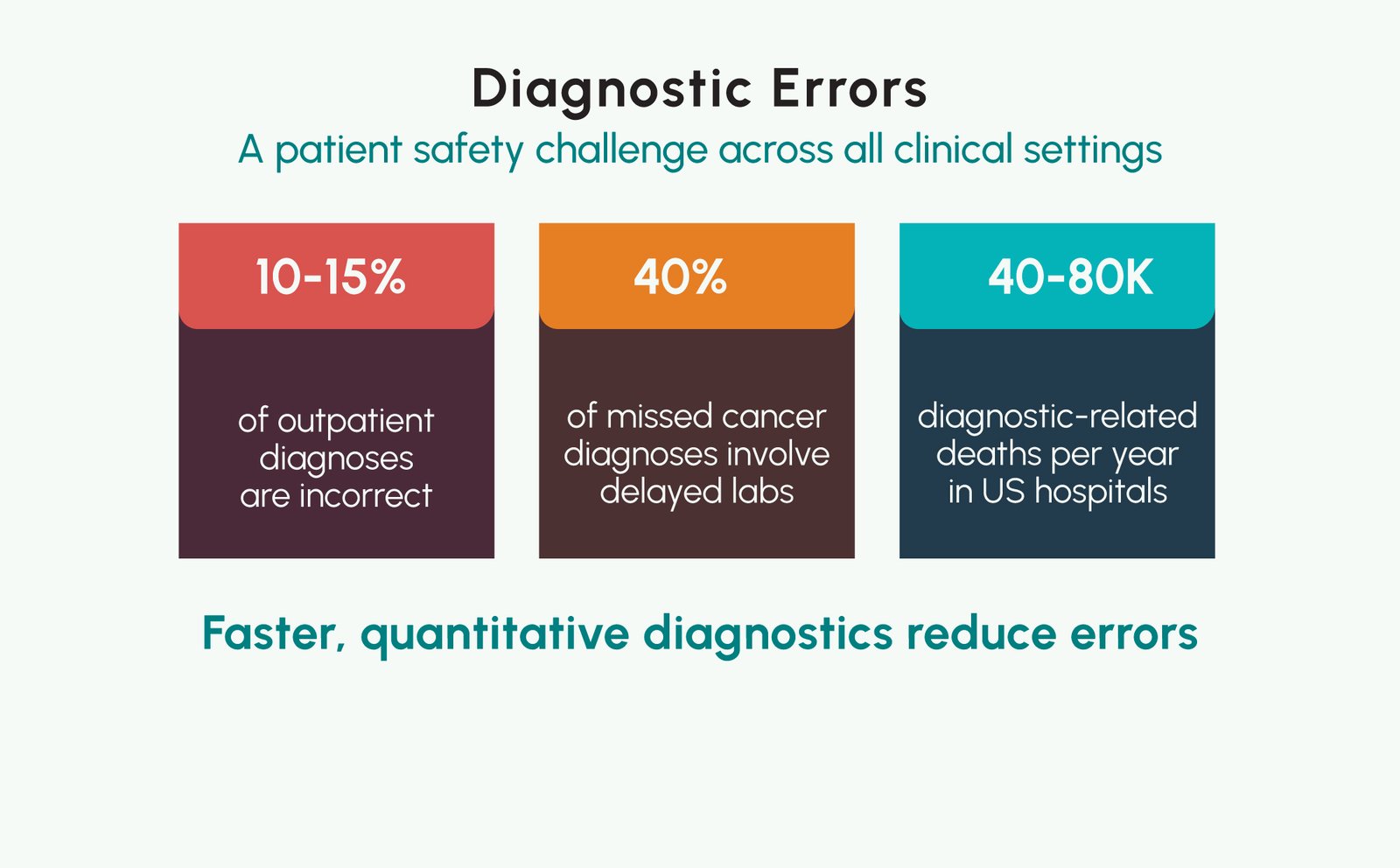 Diagnostic Errors
A patient safety challenge across all clinical settings

10-15%

of outpatient diagnoses are incorrect

40%

of missed cancer diagnoses involve delayed labs

40-80K

diagnostic-related deaths per year in US hospitals

Faster, quantitative diagnostics reduce errors